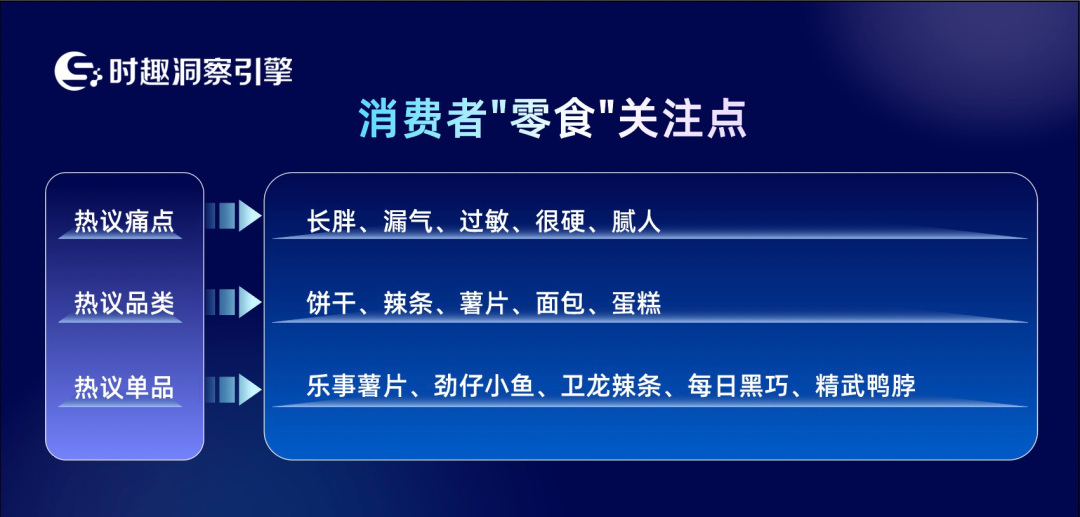 时趣洞察引擎

消费者"零食"关注点

热议痛点
长胖、漏气、过敏、很硬、腻人

热议品类
饼干、辣条、薯片、面包、蛋糕

热议单品
乐事薯片、劲仔小鱼、卫龙辣条、每日黑巧、精武鸭脖